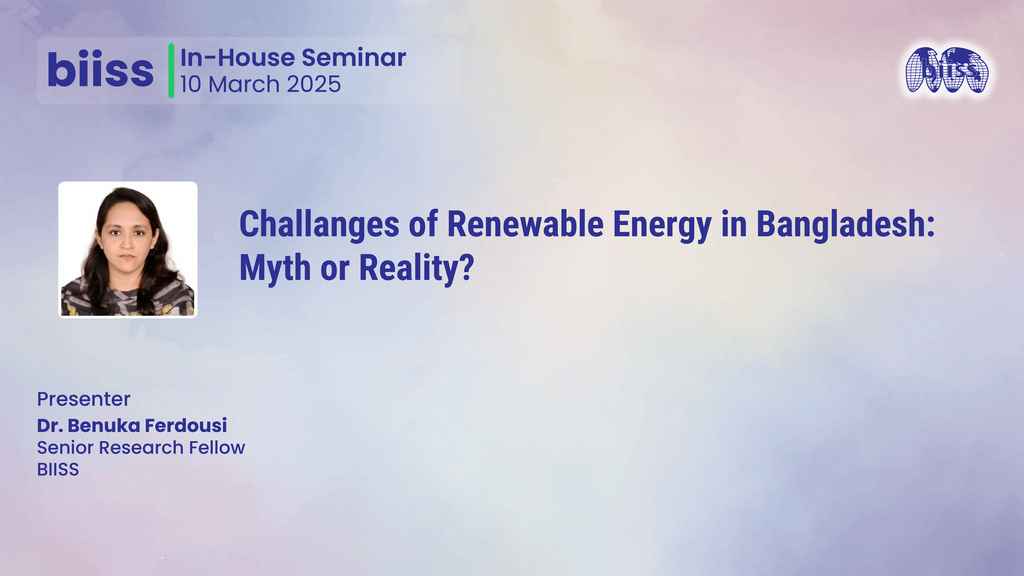 biiss In-House Seminar
10 March 2025

biiss

Challanges of Renewable Energy in Bangladesh: Myth or Reality?

Presenter
Dr. Benuka Ferdousi
Senior Research Fellow
BIISS